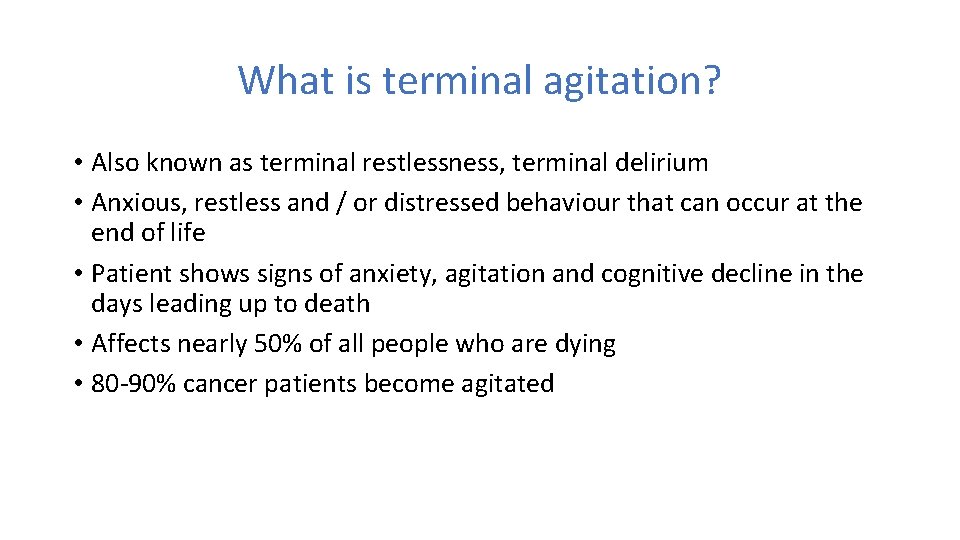 What is terminal agitation?

• Also known as terminal restlessness, terminal delirium
• Anxious, restless and / or distressed behaviour that can occur at the end of life
• Patient shows signs of anxiety, agitation and cognitive decline in the days leading up to death
• Affects nearly 50% of all people who are dying
• 80-90% cancer patients become agitated